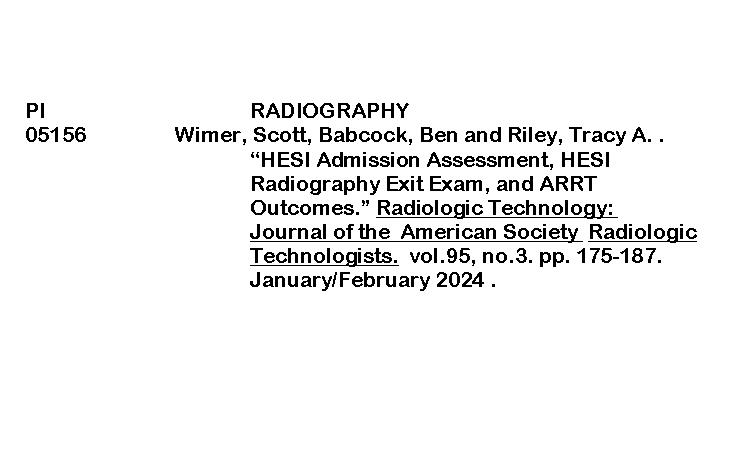 PI RADIOGRAPHY
05156 Wimer, Scott, Babcock, Ben and Riley, Tracy A. . “HESI Admission Assessment, HESI Radiography Exit Exam, and ARRT Outcomes.” Radiologic Technology: Journal of the American Society Radiologic Technologists. vol.95, no.3. pp. 175-187. January/February 2024 .